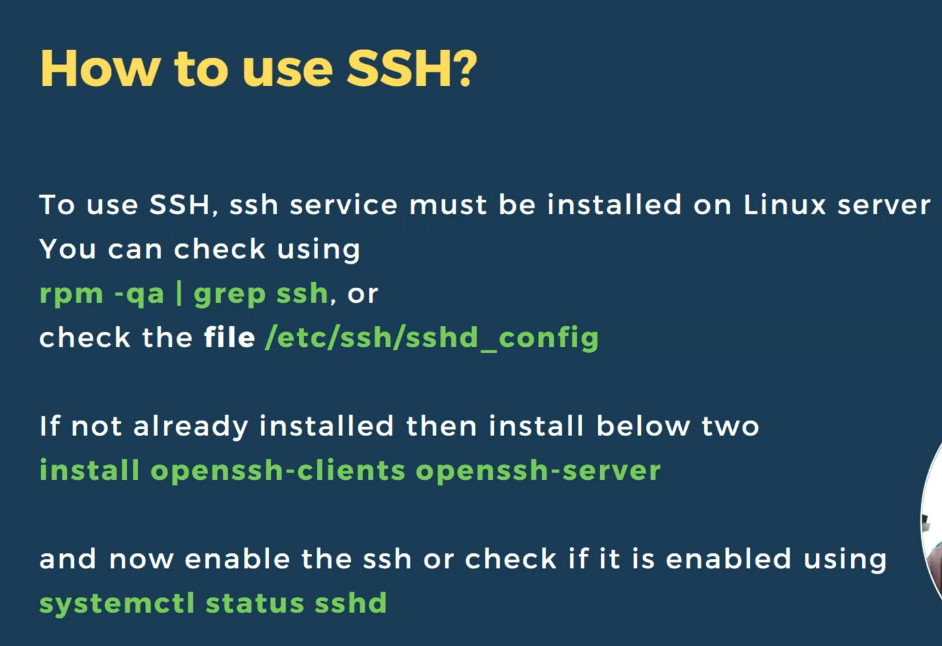 How to use SSH?

To use SSH, ssh service must be installed on Linux server
You can check using
rpm -qa | grep ssh, or
check the file /etc/ssh/sshd_config

If not already installed then install below two
install openssh-clients openssh-server

and now enable the ssh or check if it is enabled using
systemctl status sshd